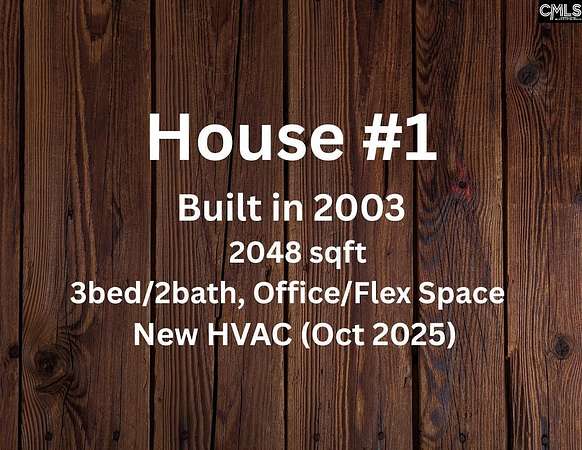 CMLS

House #1

Built in 2003

2048 sqft

3bed/2bath, Office/Flex Space

New HVAC (Oct 2025)